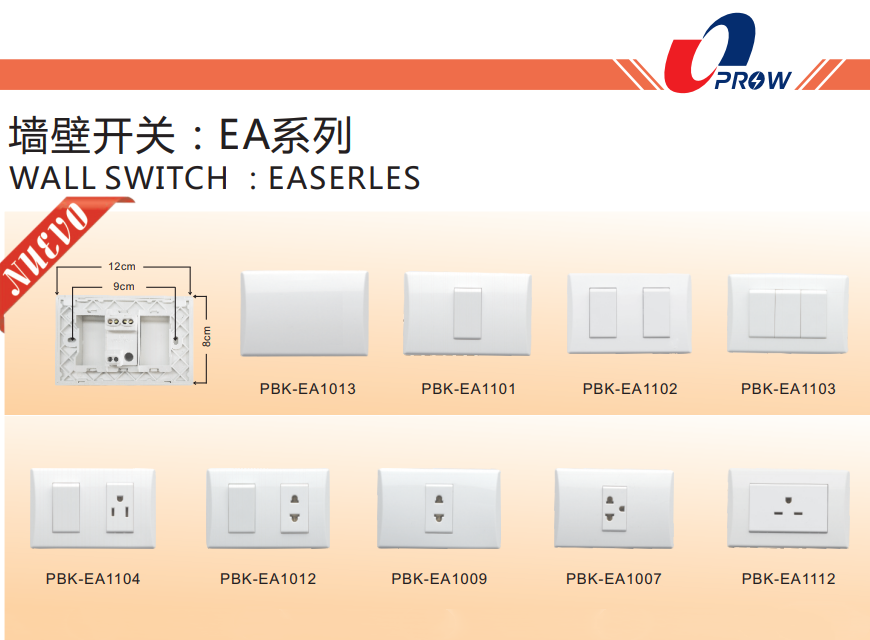 OPROW

墙壁开关：EA系列
WALL SWITCH ：EASERLES

NUEVO

12cm
9cm
8cm

PBK-EA1013
PBK-EA1101
PBK-EA1102
PBK-EA1103

PBK-EA1104
PBK-EA1012
PBK-EA1009
PBK-EA1007
PBK-EA1112